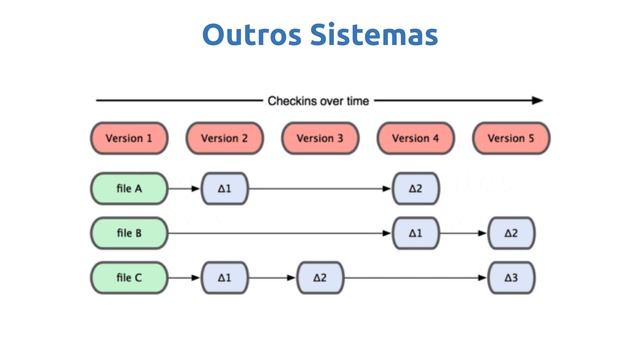 Outros Sistemas

Checkins over time

Version 1
Version 2
Version 3
Version 4
Version 5

file A
Δ1
Δ2

file B
Δ1
Δ2

file C
Δ1
Δ2
Δ3